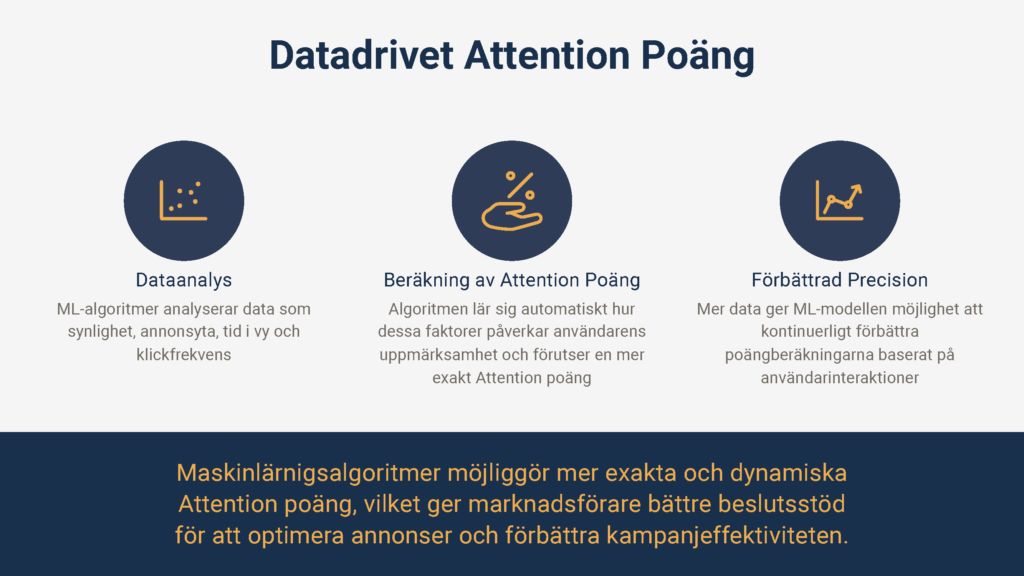 Datadrivet Attention Poäng

Dataanalys

ML-algoritmer analyserar data som synlighet, annonsyta, tid i vy och klickfrekvens

Beräkning av Attention Poäng

Algoritmen lär sig automatiskt hur dessa faktorer påverkar användarens uppmärksamhet och förutser en mer exakt Attention poäng

Förbättrad Precision

Mer data ger ML-modellen möjlighet att kontinuerligt förbättra poängberäkningarna baserat på användarinteraktioner

Maskinlärnigsalgoritmer möjliggör mer exakta och dynamiska Attention poäng, vilket ger marknadsförare bättre beslutsstöd för att optimera annonser och förbättra kampanjeffektiviteten.